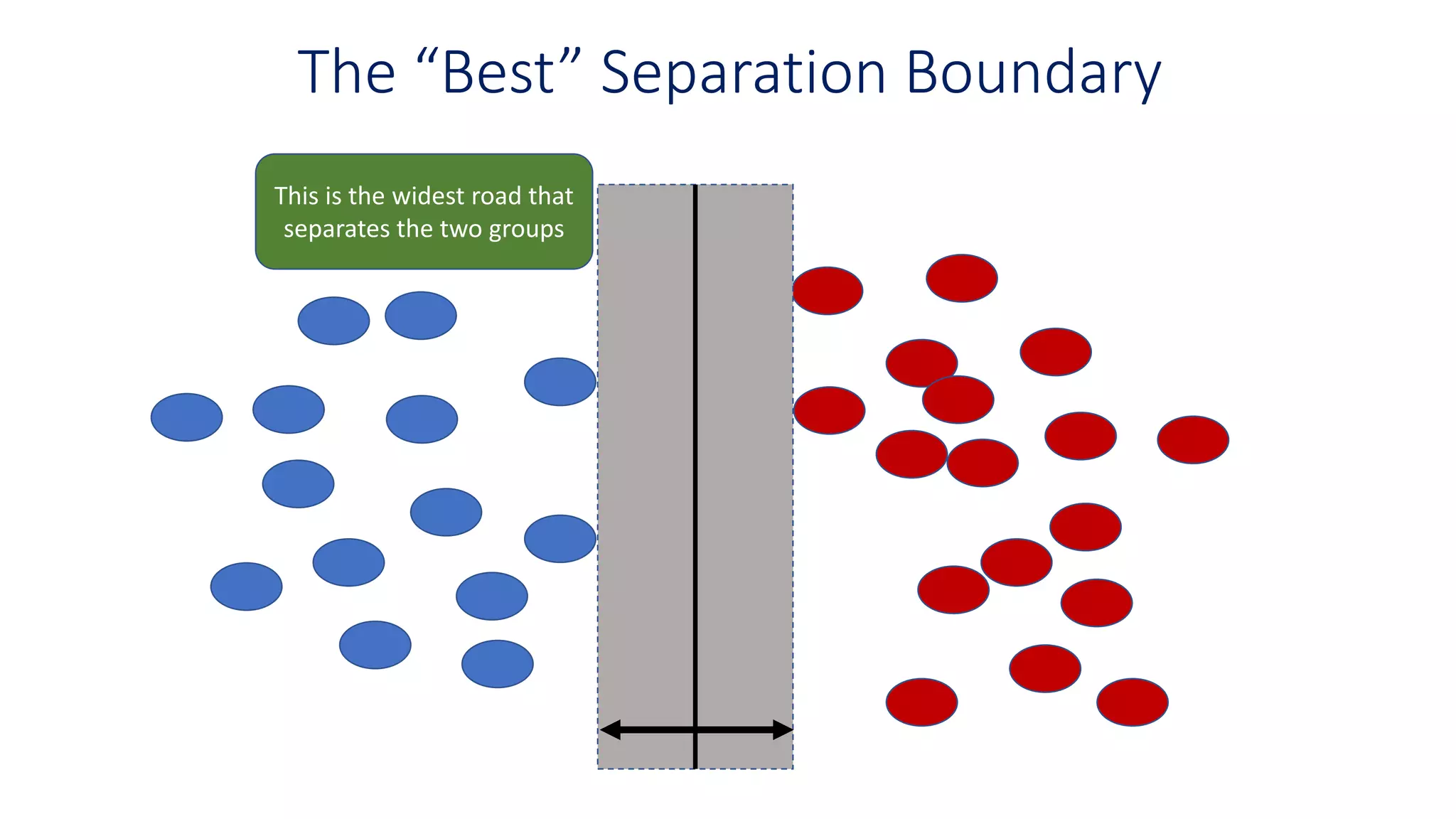 The “Best” Separation Boundary

This is the widest road that separates the two groups